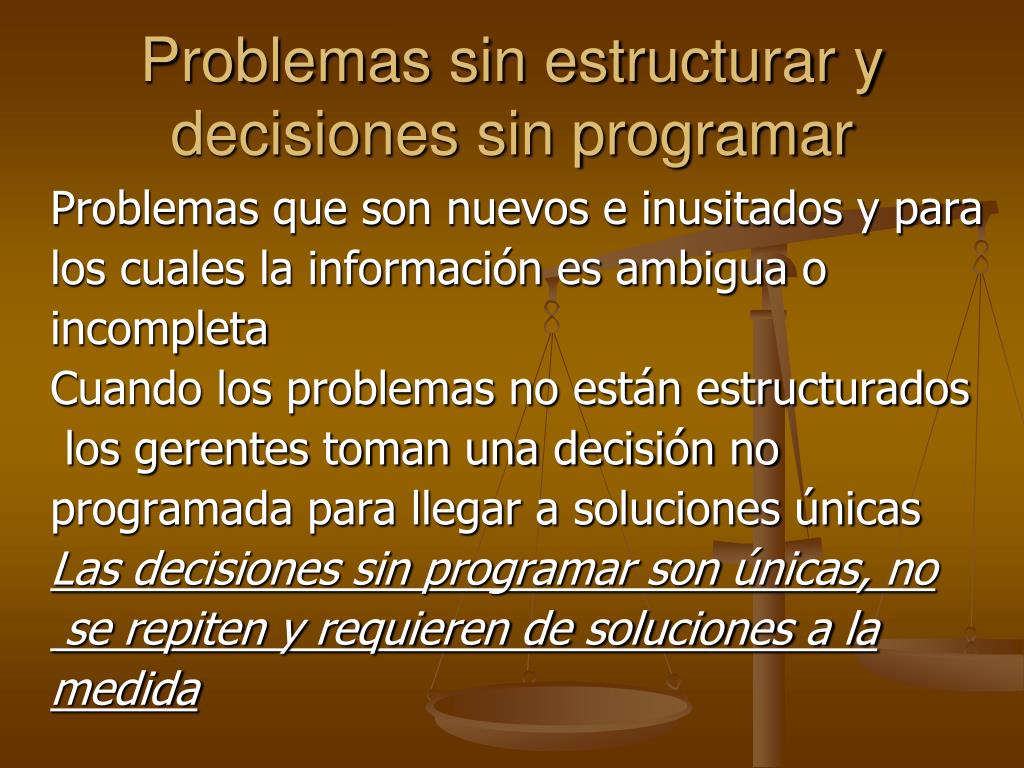 Problemas sin estructurar y decisiones sin programar

Problemas que son nuevos e inusitados y para los cuales la información es ambigua o incompleta

Cuando los problemas no están estructurados los gerentes toman una decisión no programada para llegar a soluciones únicas

Las decisiones sin programar son únicas, no se repiten y requieren de soluciones a la medida